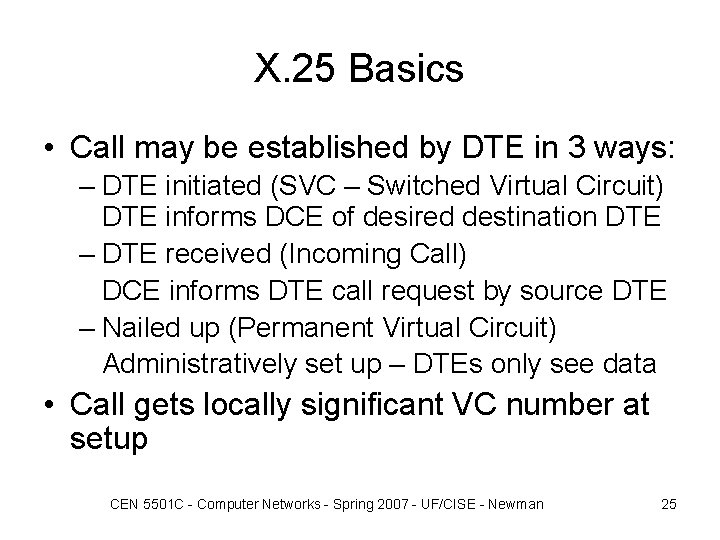 X.25 Basics

• Call may be established by DTE in 3 ways:
– DTE initiated (SVC – Switched Virtual Circuit) DTE informs DCE of desired destination DTE
– DTE received (Incoming Call)
DCE informs DTE call request by source DTE
– Nailed up (Permanent Virtual Circuit)
Administratively set up – DTEs only see data
• Call gets locally significant VC number at setup

CEN 5501C - Computer Networks - Spring 2007 - UF/CISE - Newman

25